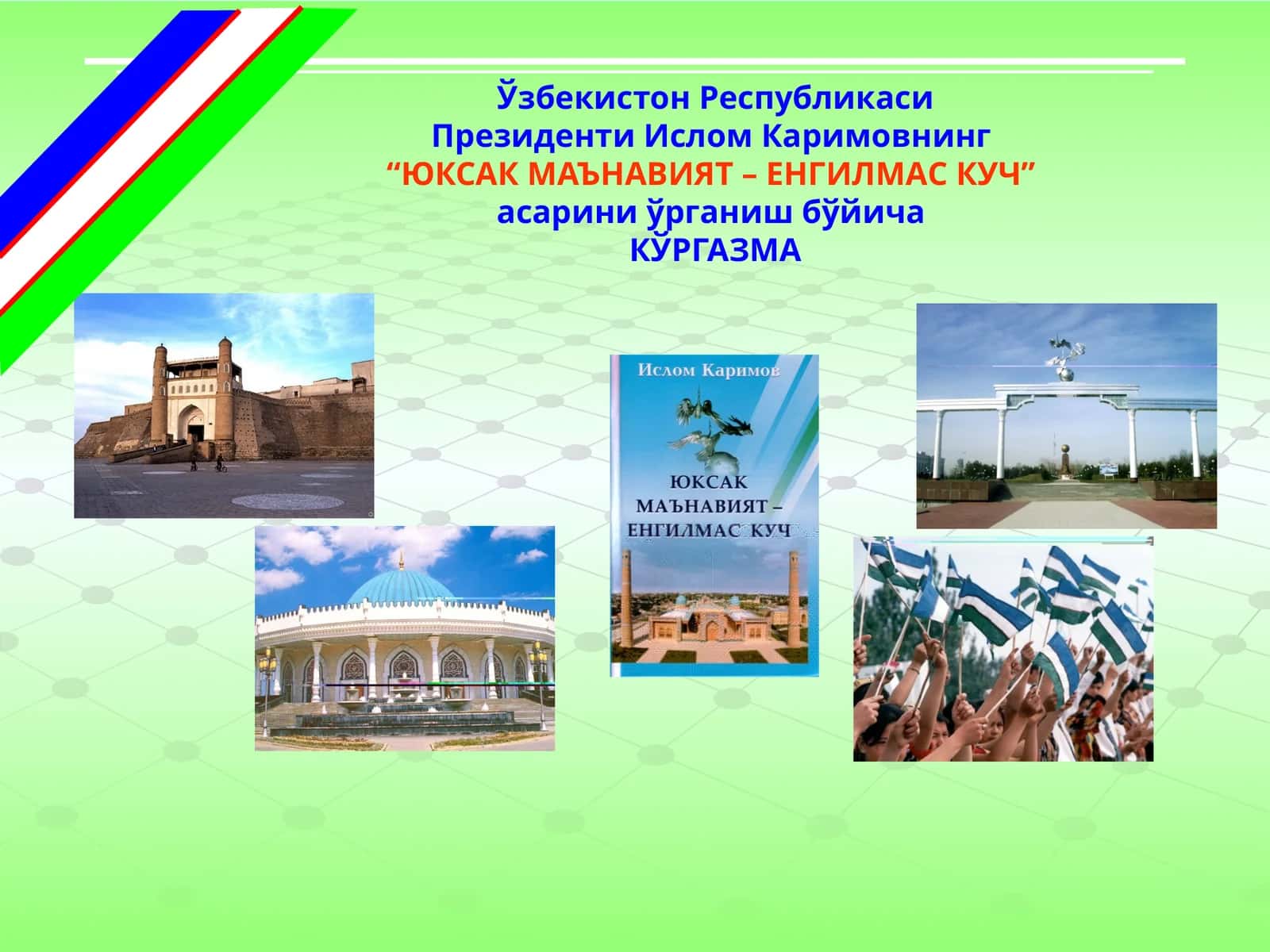 Ўзбекистон Республикаси
Президенти Ислом Каримовнинг
“ЮКСАК МАЪНАВИЯТ – ЕНГИЛМАС КУЧ”
асарини ўрганиш бўйича
КЎРГАЗМА

Ислом Каримов

ЮКСАК МАЪНАВИЯТ – ЕНГИЛМАС КУЧ